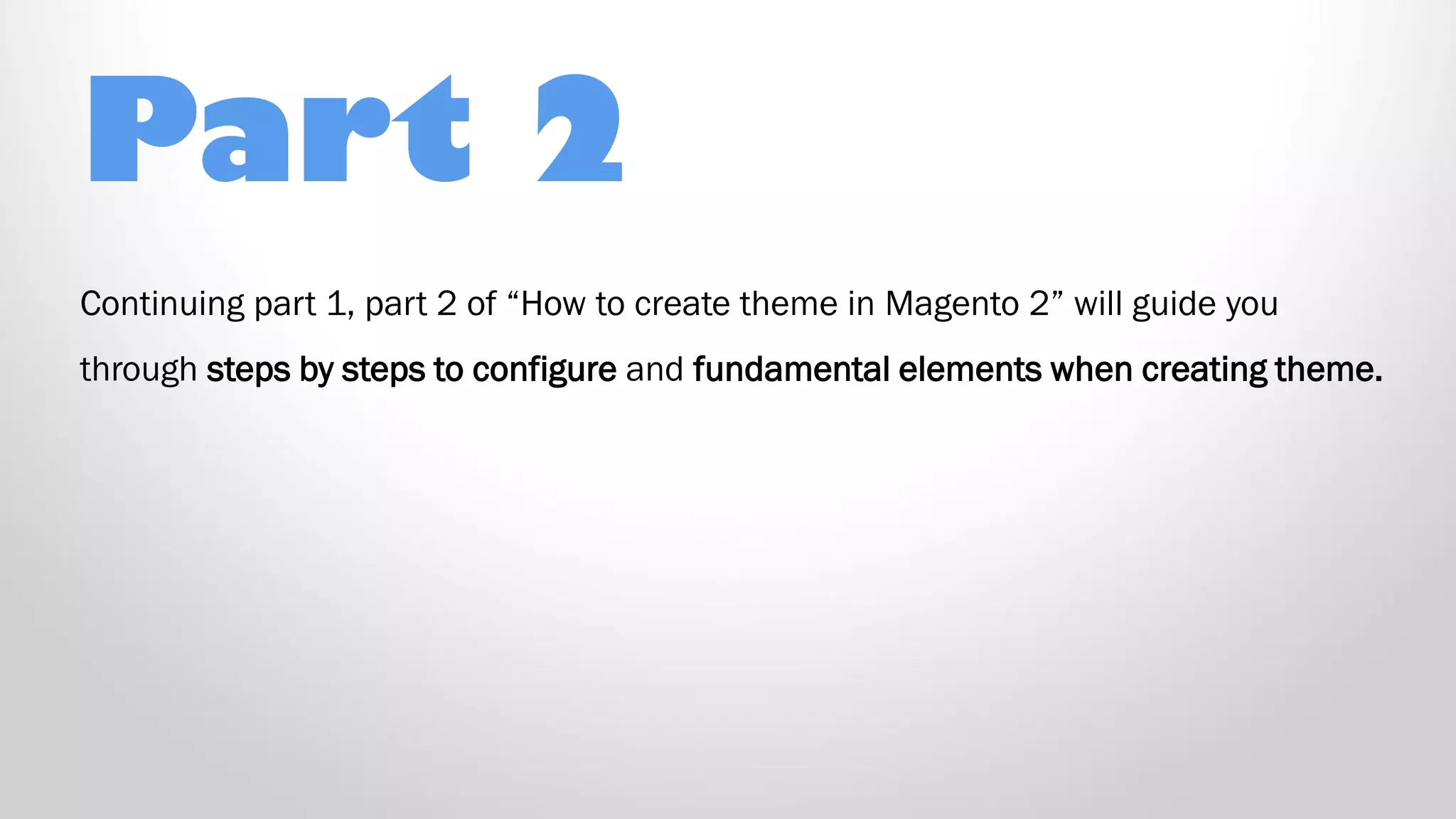 Part 2

Continuing part 1, part 2 of “How to create theme in Magento 2” will guide you through steps by steps to configure and fundamental elements when creating theme.